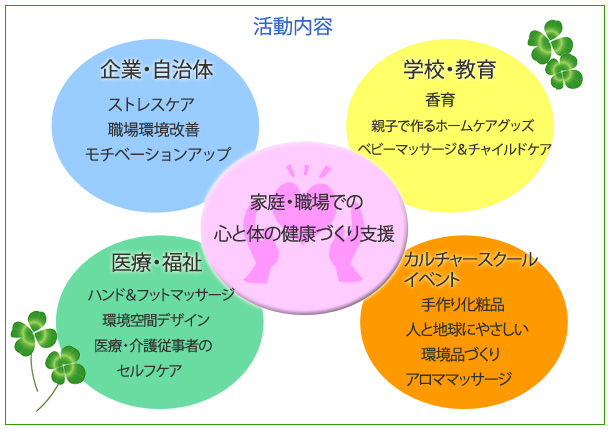 活動内容

企業・自治体

ストレスケア
職場環境改善
モチベーションアップ

学校・教育

香育
親子で作るホームケアグッズ
ベビーマッサージ&チャイルドケア

家庭・職場での
心と体の健康づくり支援

医療・福祉

ハンド&フットマッサージ
環境空間デザイン
医療・介護従事者の
セルフケア

カルチャースクール
イベント

手作り化粧品
人と地球にやさしい
環境品づくり
アロママッサージ